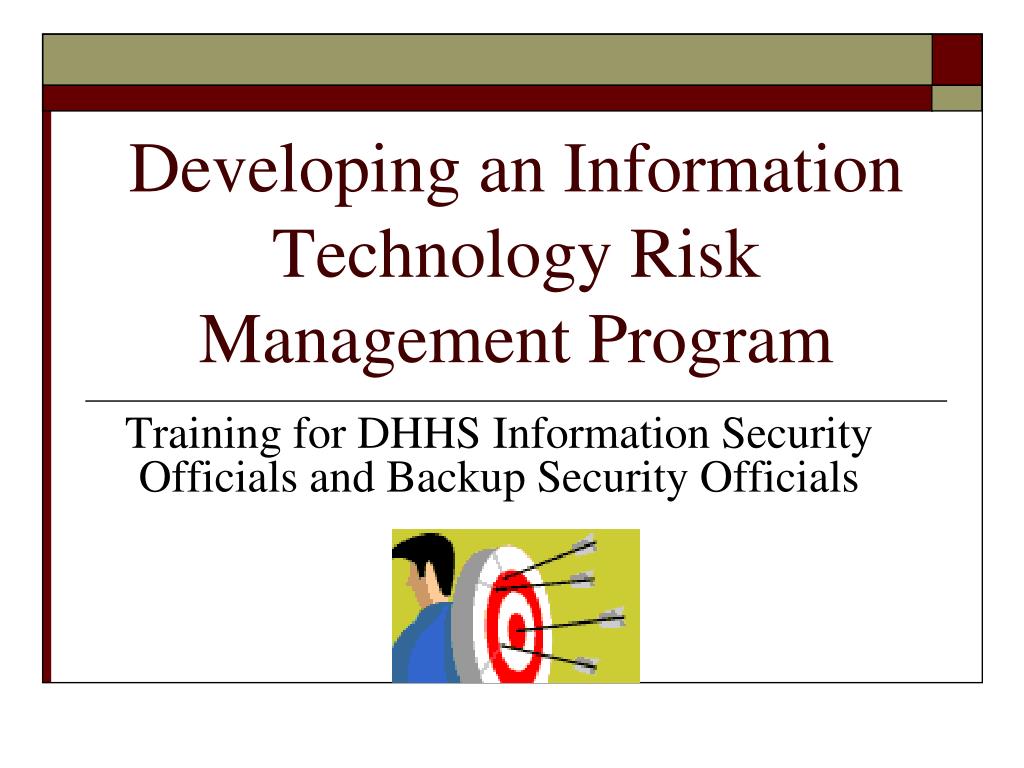 Developing an Information Technology Risk Management Program

Training for DHHS Information Security Officials and Backup Security Officials